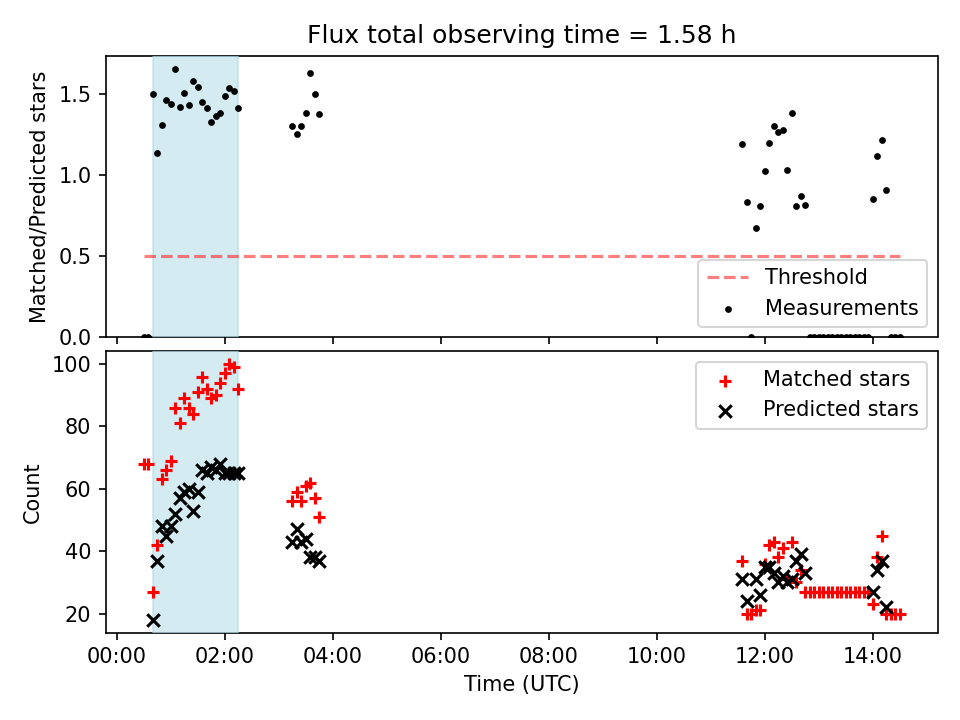 Flux total observing time = 1.58 h

Matched/Predicted stars

1.5
1.0
0.5
0.0

Threshold
Measurements

Count

100
80
60
40
20

Matched stars
Predicted stars

00:00 02:00 04:00 06:00 08:00 10:00 12:00 14:00

Time (UTC)